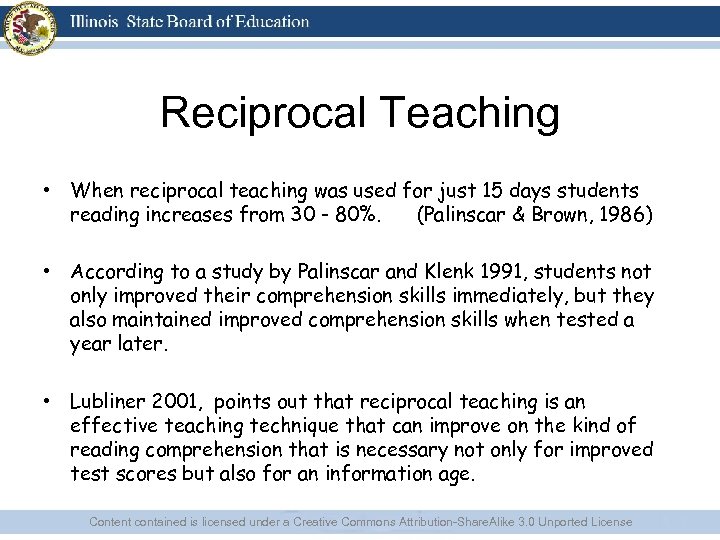 Illinois State Board of Education

Reciprocal Teaching

• When reciprocal teaching was used for just 15 days students reading increases from 30 - 80%. (Palinscar & Brown, 1986)

• According to a study by Palinscar and Klenk 1991, students not only improved their comprehension skills immediately, but they also maintained improved comprehension skills when tested a year later.

• Lubliner 2001, points out that reciprocal teaching is an effective teaching technique that can improve on the kind of reading comprehension that is necessary not only for improved test scores but also for an information age.

Content contained is licensed under a Creative Commons Attribution-ShareAlike 3.0 Unported License